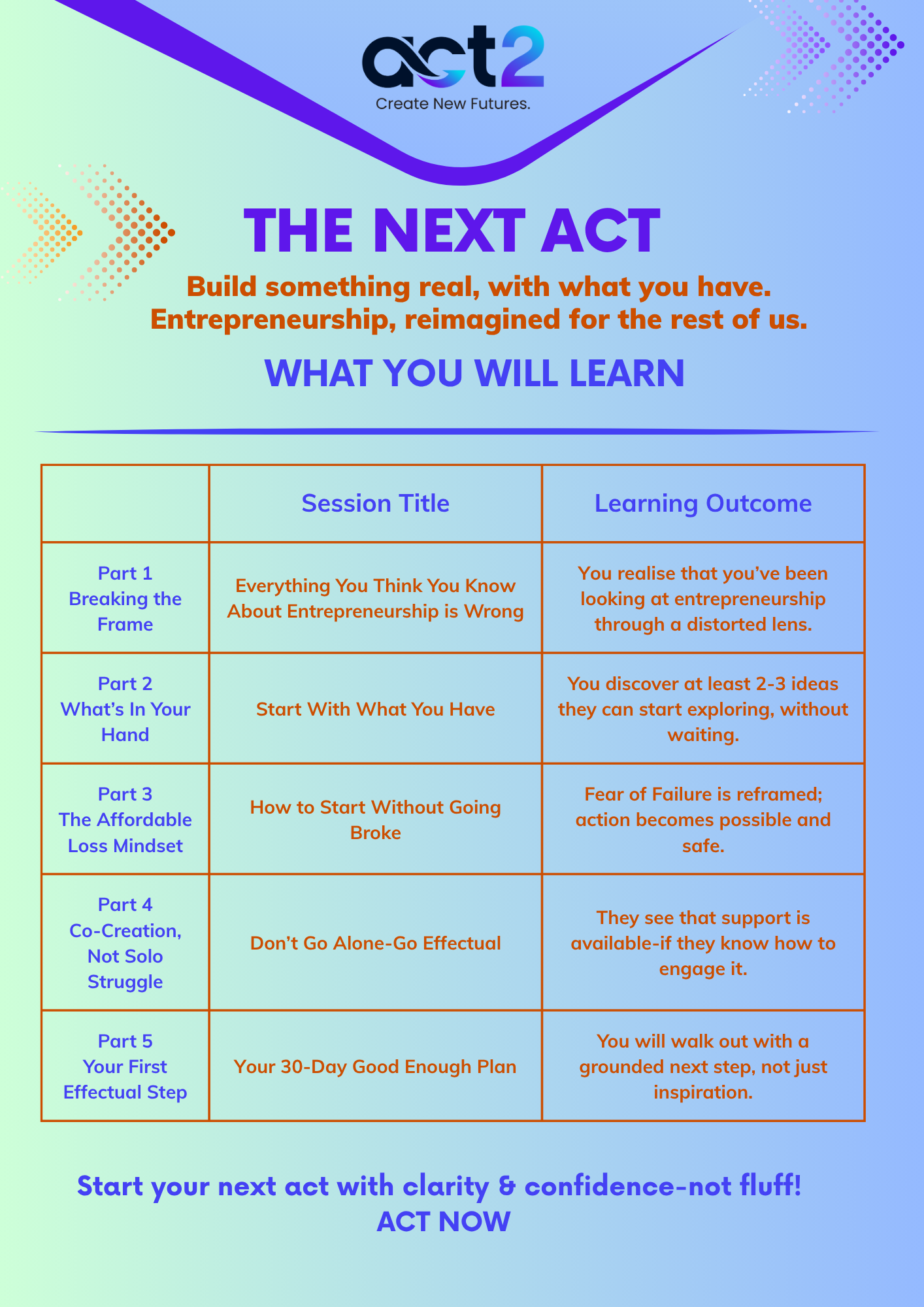 act2
Create New Futures.

THE NEXT ACT

Build something real, with what you have.
Entrepreneurship, reimagined for the rest of us.

WHAT YOU WILL LEARN

| | Session Title | Learning Outcome |
|---|---|---|
| Part 1 Breaking the Frame | Everything You Think You Know About Entrepreneurship is Wrong | You realise that you've been looking at entrepreneurship through a distorted lens. |
| Part 2 What's In Your Hand | Start With What You Have | You discover at least 2-3 ideas they can start exploring, without waiting. |
| Part 3 The Affordable Loss Mindset | How to Start Without Going Broke | Fear of Failure is reframed; action becomes possible and safe. |
| Part 4 Co-Creation, Not Solo Struggle | Don't Go Alone-Go Effectual | They see that support is available-if they know how to engage it. |
| Part 5 Your First Effectual Step | Your 30-Day Good Enough Plan | You will walk out with a grounded next step, not just inspiration. |

Start your next act with clarity & confidence-not fluff!
ACT NOW